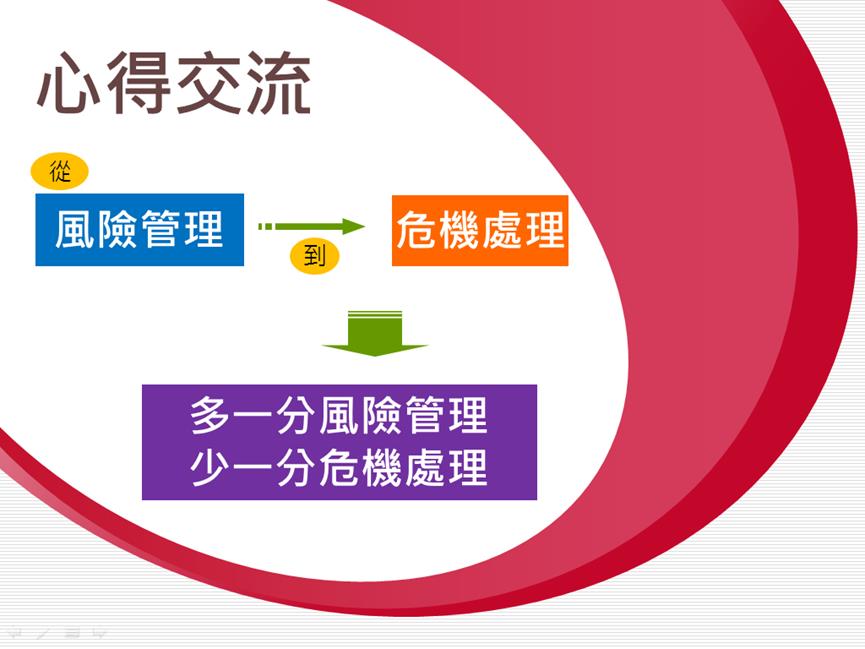 心得交流

從

風險管理

到

危機處理

多一分風險管理
少一分危機處理